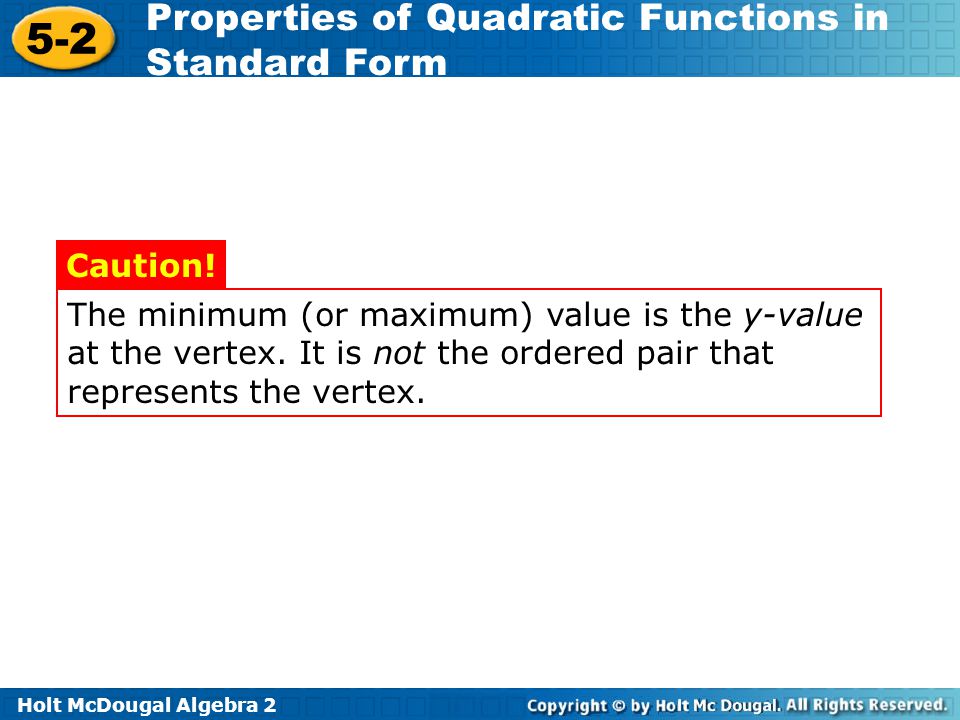 5-2 Properties of Quadratic Functions in Standard Form

Caution!

The minimum (or maximum) value is the y-value at the vertex. It is not the ordered pair that represents the vertex.

Holt McDougal Algebra 2

Copyright © by Holt Mc Dougal. All Rights Reserved.